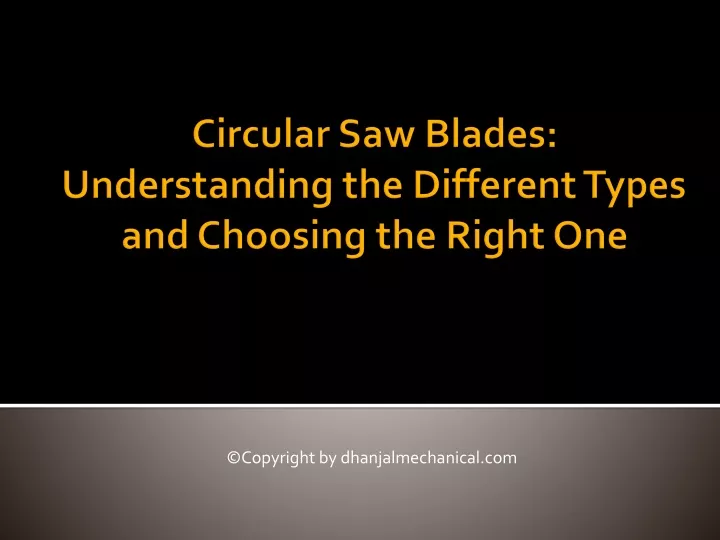 Circular Saw Blades: Understanding the Different Types and Choosing the Right One

©Copyright by dhanjalmechanical.com